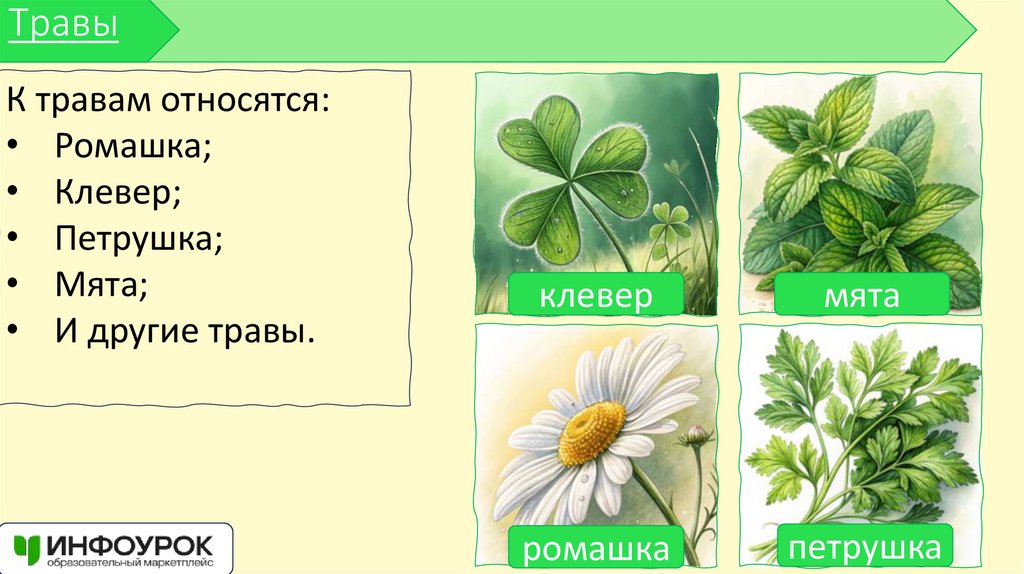 Травы

К травам относятся:
• Ромашка;
• Клевер;
• Петрушка;
• Мята;
• И другие травы.

клевер

мята

ромашка

петрушка

ИНФОУРОК
образовательный маркетплейс